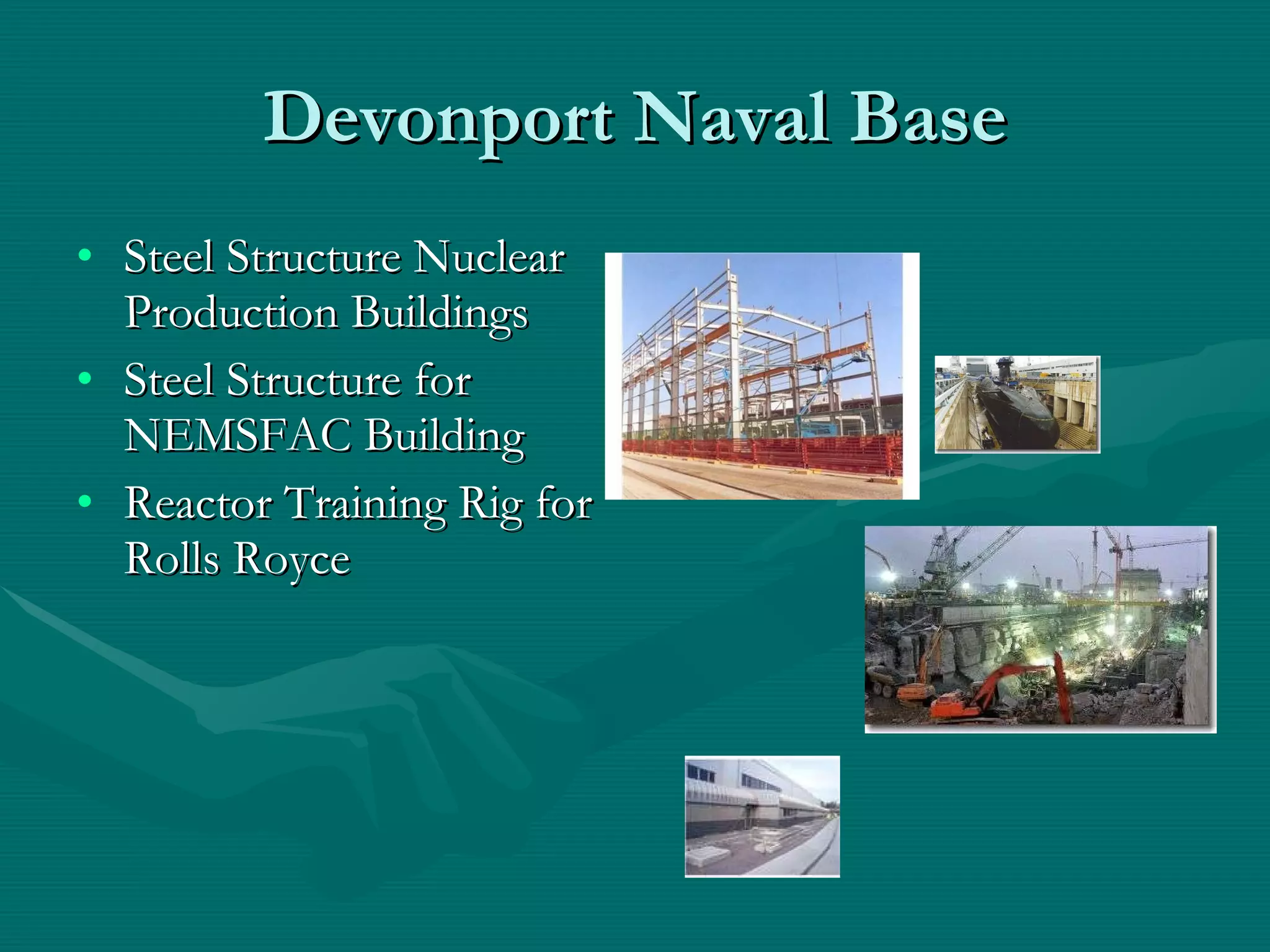 Devonport Naval Base

• Steel Structure Nuclear Production Buildings
• Steel Structure for NEMSFAC Building
• Reactor Training Rig for Rolls Royce